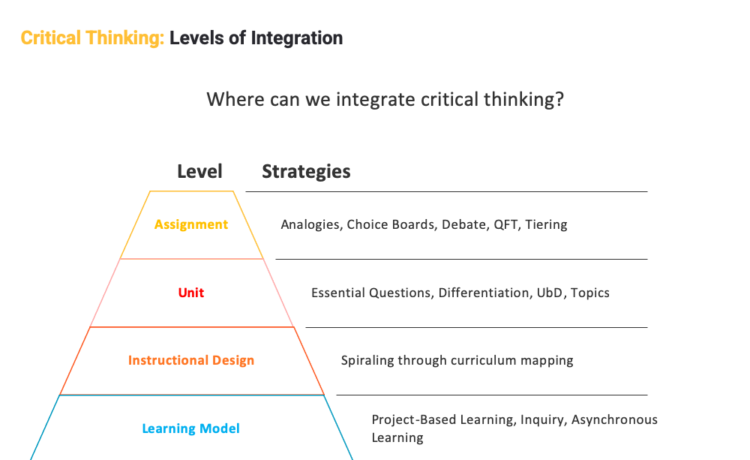 Critical Thinking: Levels of Integration

Where can we integrate critical thinking?

| Level | Strategies |
|---|---|
| Assignment | Analogies, Choice Boards, Debate, QFT, Tiering |
| Unit | Essential Questions, Differentiation, UbD, Topics |
| Instructional Design | Spiraling through curriculum mapping |
| Learning Model | Project-Based Learning, Inquiry, Asynchronous Learning |